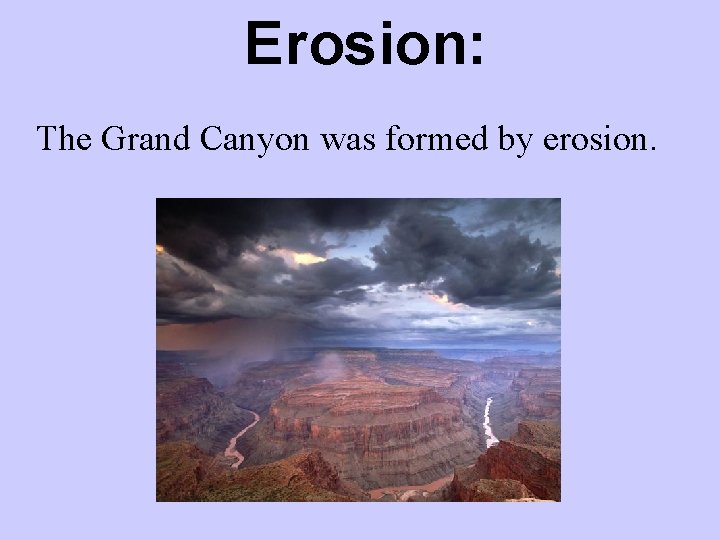 Erosion:

The Grand Canyon was formed by erosion.